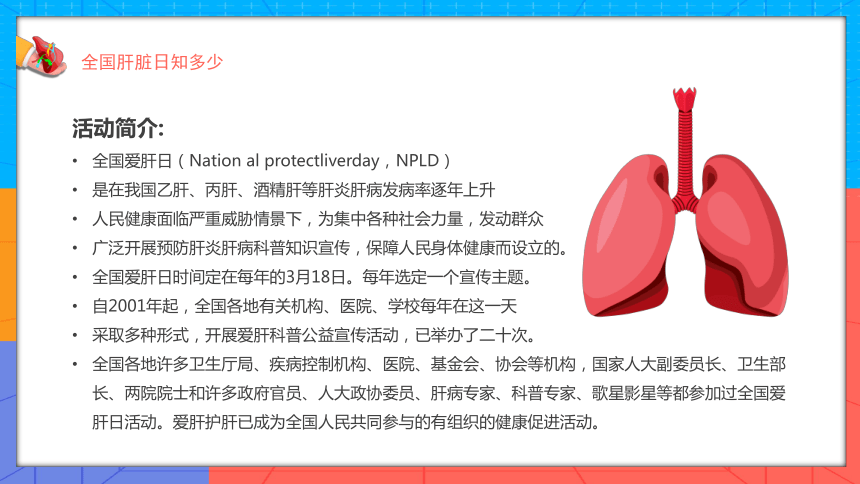 全国肝脏日知多少

活动简介:

• 全国爱肝日（Nation al protectliverday，NPLD）
• 是在我国乙肝、丙肝、酒精肝等肝炎肝病发病率逐年上升
• 人民健康面临严重威胁情景下，为集中各种社会力量，发动群众
• 广泛开展预防肝炎肝病科普知识宣传，保障人民身体健康而设立的。
• 全国爱肝日时间定在每年的3月18日。每年选定一个宣传主题。
• 自2001年起，全国各地有关机构、医院、学校每年在这一天
• 采取多种形式，开展爱肝科普公益宣传活动，已举办了二十次。
• 全国各地许多卫生厅局、疾病控制机构、医院、基金会、协会等机构，国家人大副委员长、卫生部长、两院院士和许多政府官员、人大政协委员、肝病专家、科普专家、歌星影星等都参加过全国爱肝日活动。爱肝护肝已成为全国人民共同参与的有组织的健康促进活动。